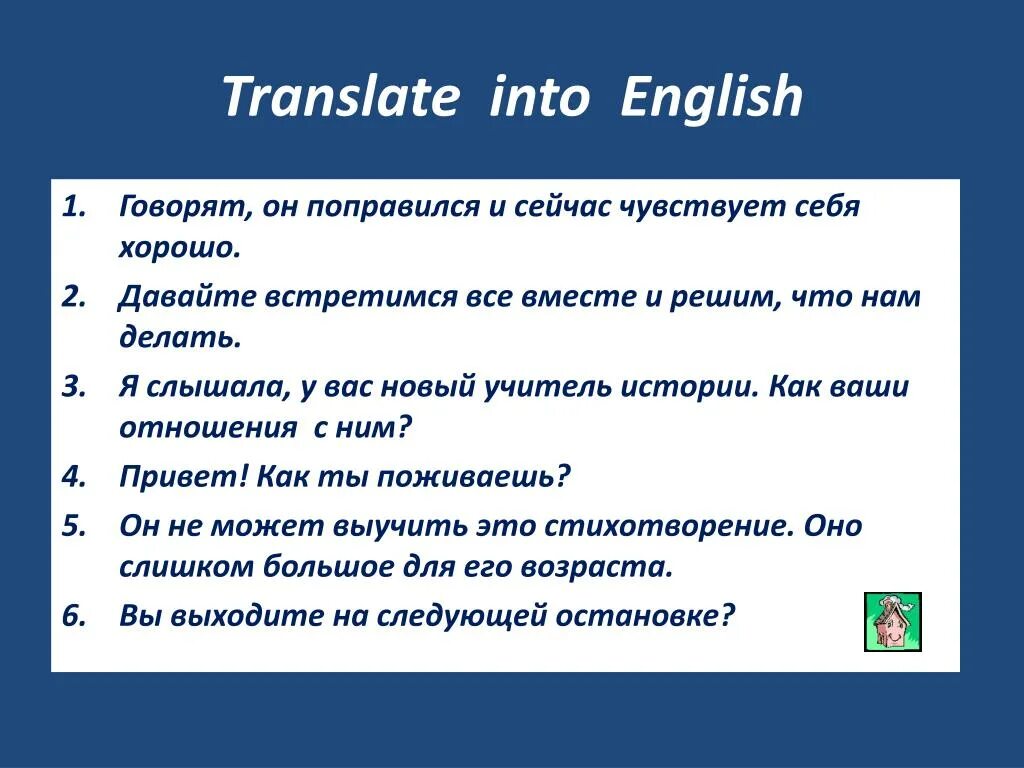 Translate into English

1. Говорят, он поправился и сейчас чувствует себя хорошо.
2. Давайте встретимся все вместе и решим, что нам делать.
3. Я слышала, у вас новый учитель истории. Как ваши отношения с ним?
4. Привет! Как ты поживаешь?
5. Он не может выучить это стихотворение. Оно слишком большое для его возраста.
6. Вы выходите на следующей остановке?